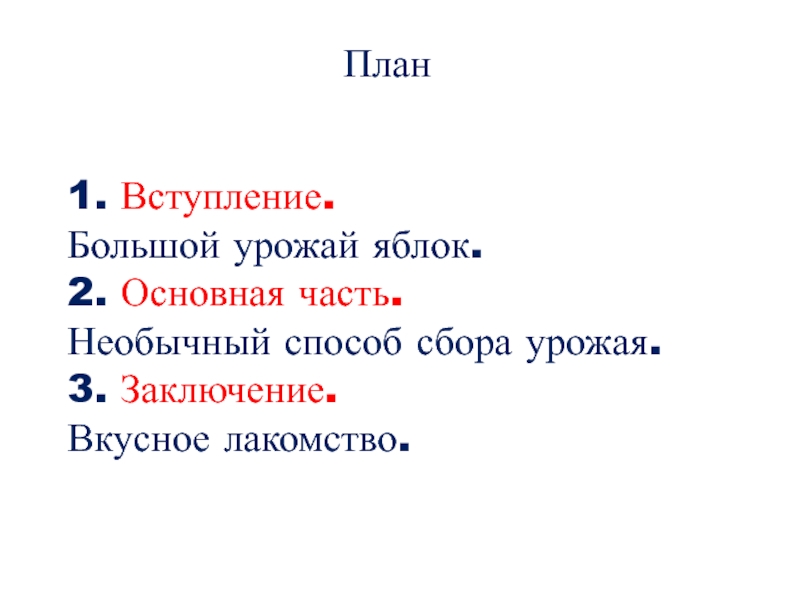 План

1. Вступление.
Большой урожай яблок.
2. Основная часть.
Необычный способ сбора урожая.
3. Заключение.
Вкусное лакомство.